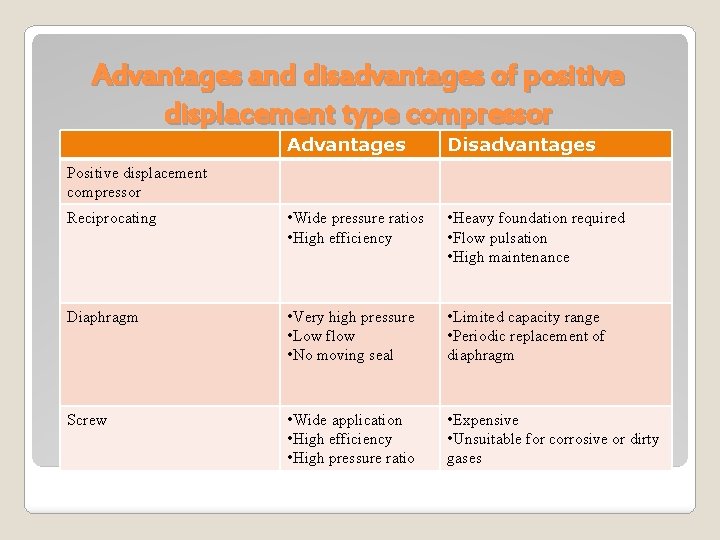 Advantages and disadvantages of positive displacement type compressor

| | Advantages | Disadvantages |
|---|---|---|
| Positive displacement compressor | | |
| Reciprocating | •Wide pressure ratios •High efficiency | •Heavy foundation required •Flow pulsation •High maintenance |
| Diaphragm | •Very high pressure •Low flow •No moving seal | •Limited capacity range •Periodic replacement of diaphragm |
| Screw | •Wide application •High efficiency •High pressure ratio | •Expensive •Unsuitable for corrosive or dirty gases |